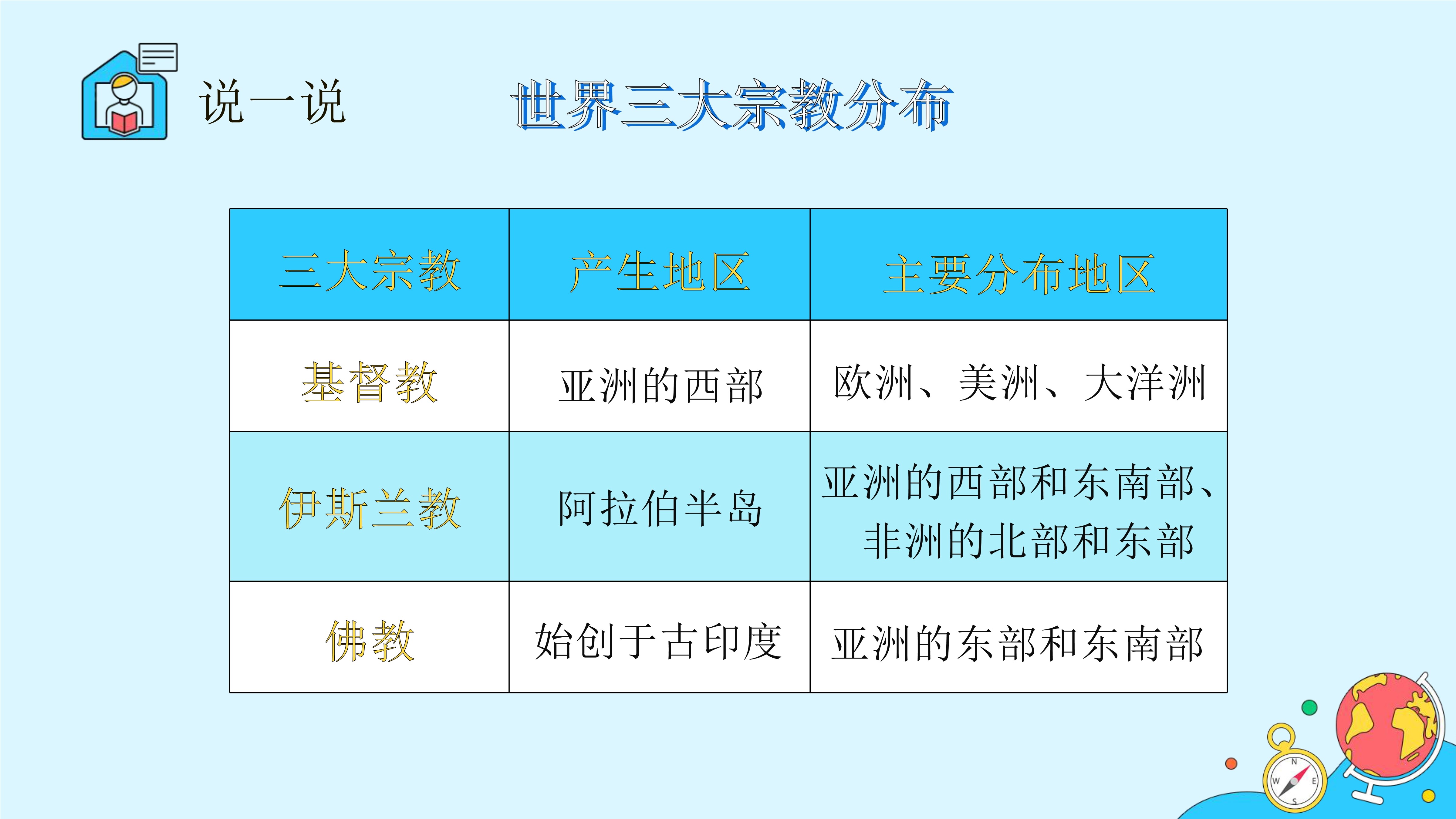 说一说

世界三大宗教分布

| 三大宗教 | 产生地区 | 主要分布地区 |
|---|---|---|
| 基督教 | 亚洲的西部 | 欧洲、美洲、大洋洲 |
| 伊斯兰教 | 阿拉伯半岛 | 亚洲的西部和东南部、非洲的北部和东部 |
| 佛教 | 始创于古印度 | 亚洲的东部和东南部 |

N
W
E
S